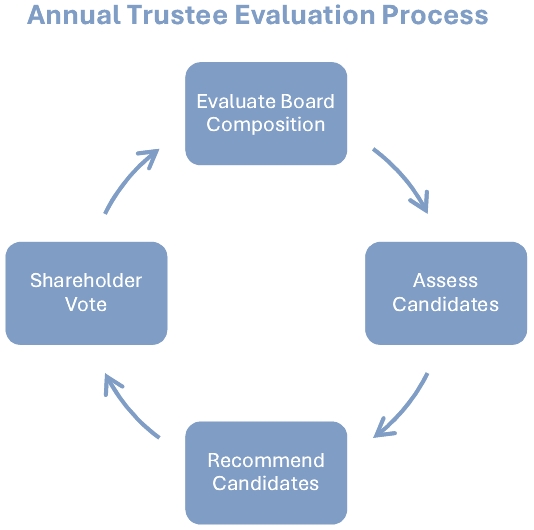 Annual Trustee Evaluation Process

Evaluate Board Composition

Assess Candidates

Recommend Candidates

Shareholder Vote